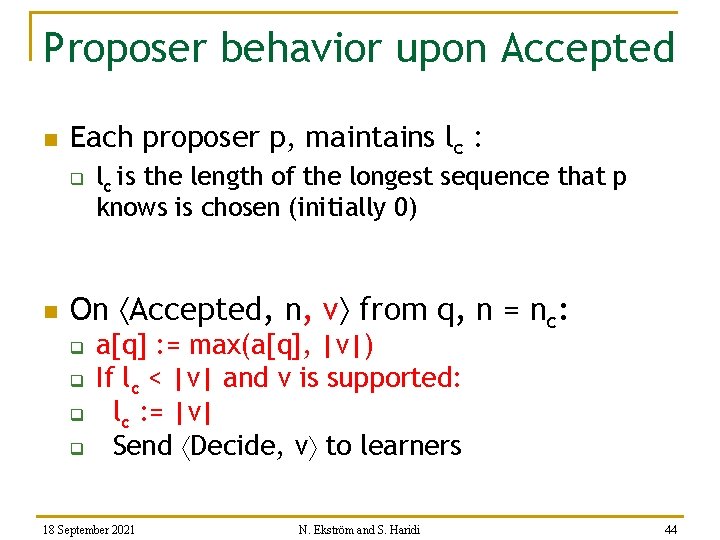 Proposer behavior upon Accepted

Each proposer p, maintains $l_c$ :

$l_c$ is the length of the longest sequence that p knows is chosen (initially 0)

On ⟨Accepted, n, v⟩ from q, n = $n_c$:

a[q] := max(a[q], |v|)

If $l_c$ < |v| and v is supported:

$l_c$ := |v|

Send ⟨Decide, v⟩ to learners

18 September 2021

N. Ekström and S. Haridi

44